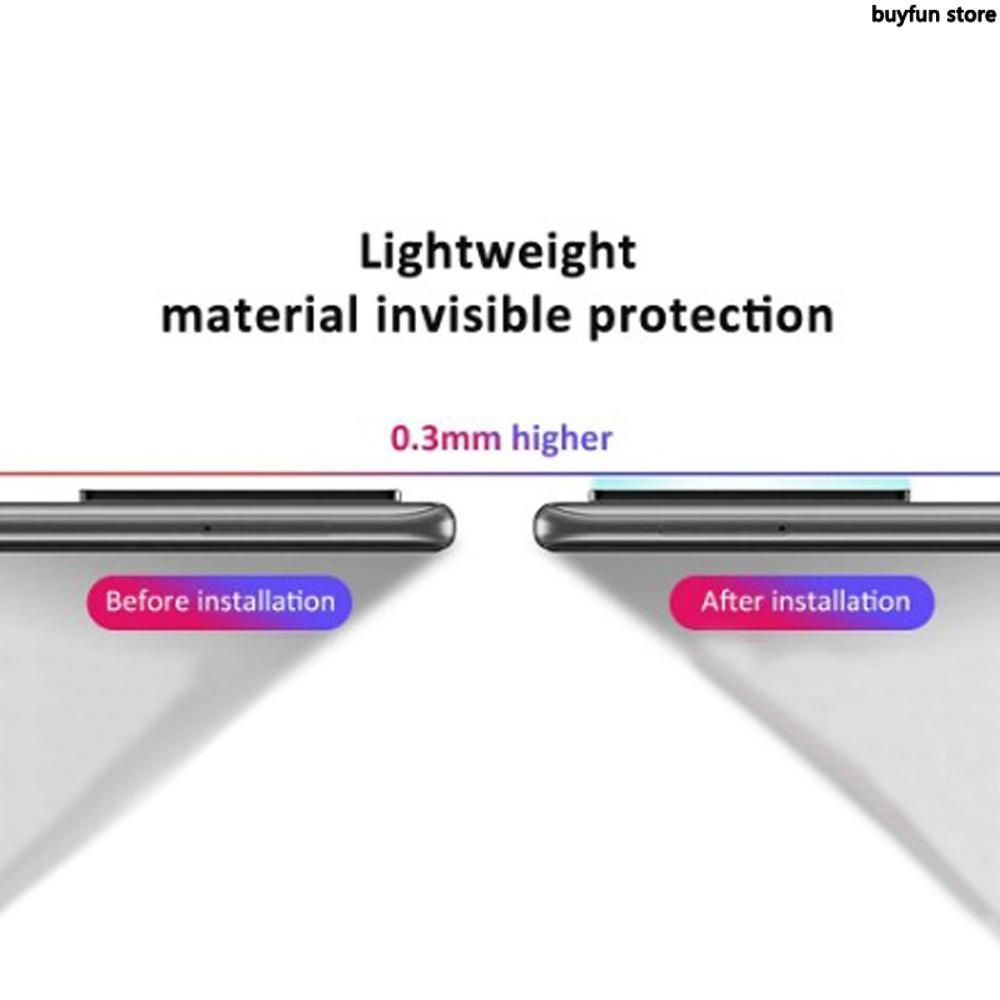 buyfun store

Lightweight
material invisible protection

0.3mm higher

Before installation

After installation